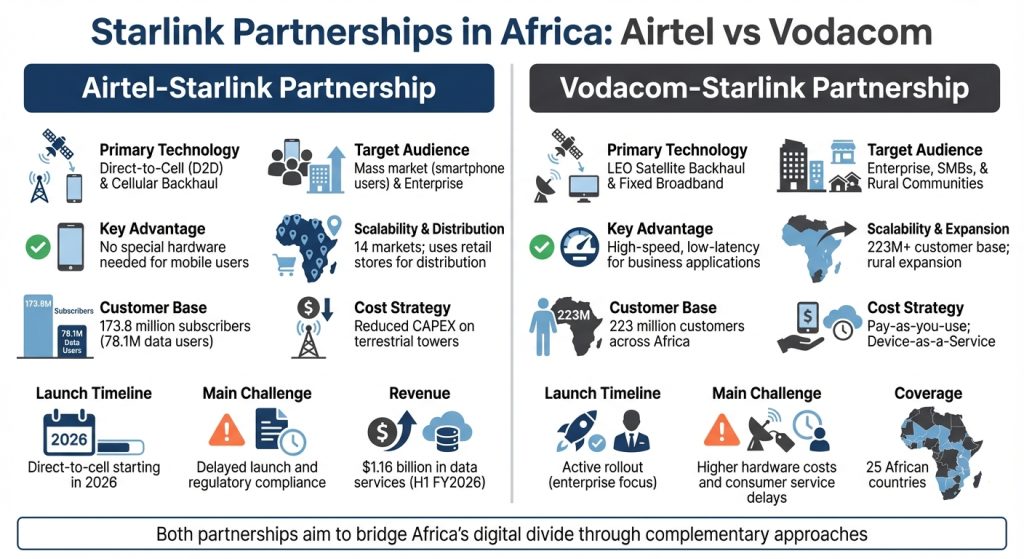 Starlink Partnerships in Africa: Airtel vs Vodacom

Airtel-Starlink Partnership

Primary Technology
Direct-to-Cell (D2D) & Cellular Backhaul

Target Audience
Mass market (smartphone users) & Enterprise

Key Advantage
No special hardware needed for mobile users

Scalability & Distribution
14 markets; uses retail stores for distribution

173.8M Subscribers
78.1M Data Users

Customer Base
173.8 million subscribers (78.1M data users)

Cost Strategy
Reduced CAPEX on terrestrial towers

Launch Timeline
2026
Direct-to-cell starting in 2026

Main Challenge
Delayed launch and regulatory compliance

Revenue
$1.16 billion in data services (H1 FY2026)

Vodacom-Starlink Partnership

Primary Technology
LEO Satellite Backhaul & Fixed Broadband

Target Audience
Enterprise, SMBs, & Rural Communities

Key Advantage
High-speed, low-latency for business applications

Scalability & Expansion
223M+ customer base; rural expansion

223M
Customer Base
223 million customers across Africa

Cost Strategy
Pay-as-you-use; Device-as-a-Service

Launch Timeline
Active rollout (enterprise focus)

Main Challenge
Higher hardware costs and consumer service delays

Coverage
25 African countries

Both partnerships aim to bridge Africa's digital divide through complementary approaches